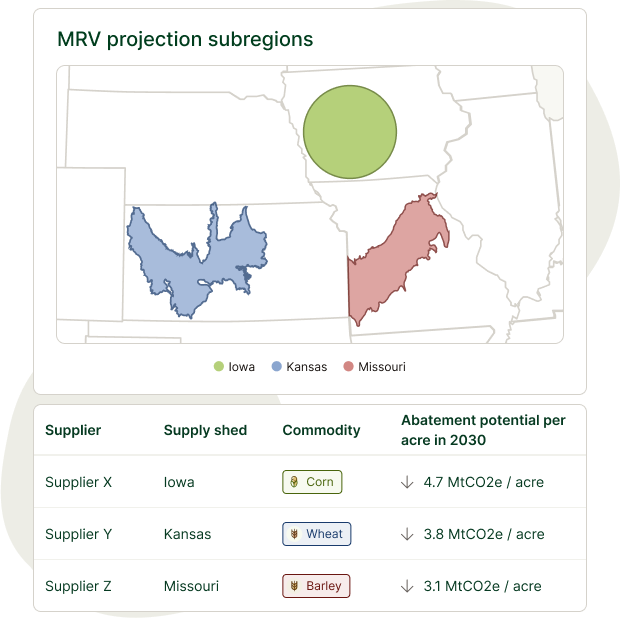 MRV projection subregions

Iowa Kansas Missouri

| Supplier | Supply shed | Commodity | Abatement potential per acre in 2030 |
|---|---|---|---|
| Supplier X | Iowa | Corn | ↓ 4.7 MtCO2e / acre |
| Supplier Y | Kansas | Wheat | ↓ 3.8 MtCO2e / acre |
| Supplier Z | Missouri | Barley | ↓ 3.1 MtCO2e / acre |